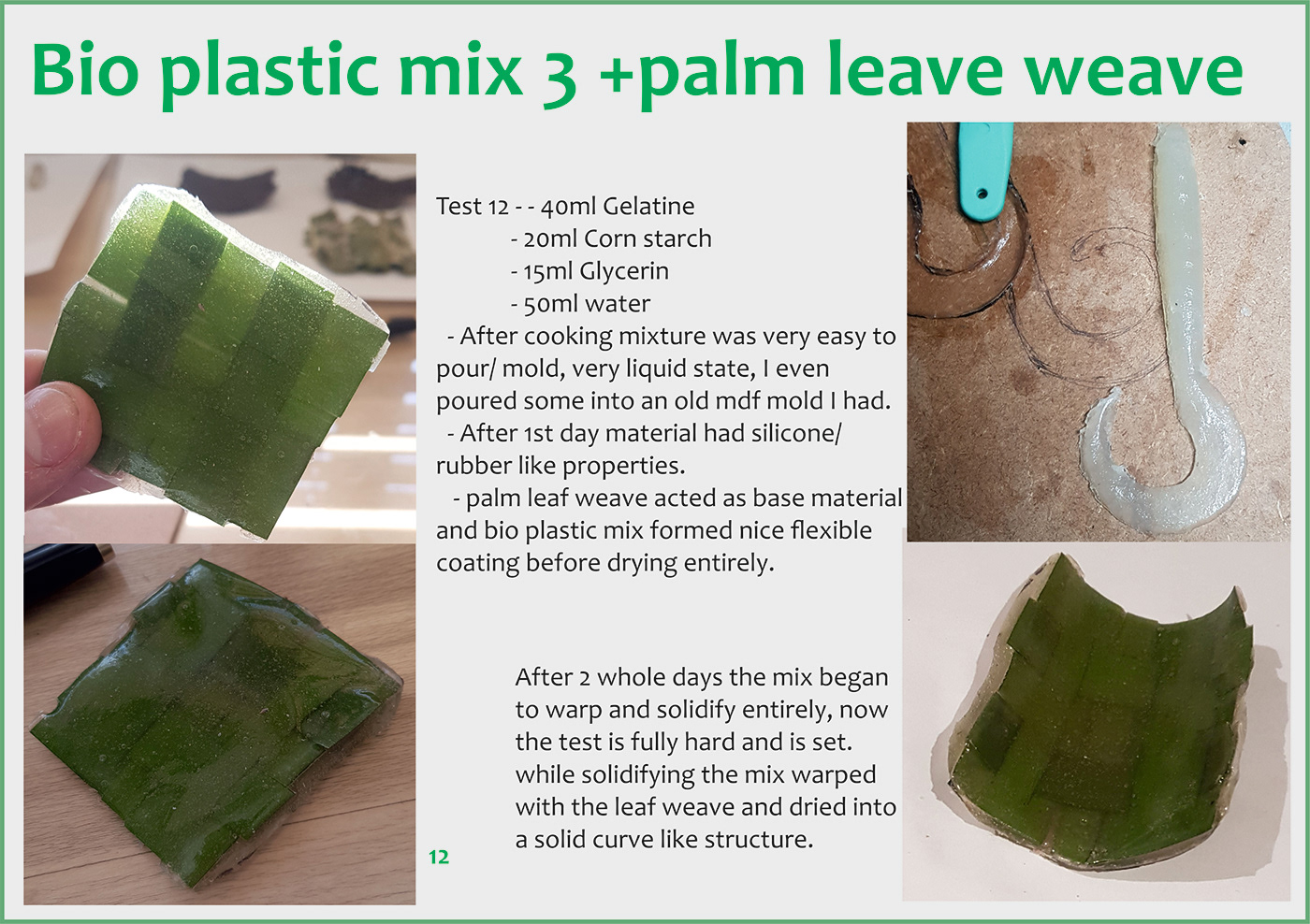 Bio plastic mix 3 +palm leave weave

Test 12 - - 40ml Gelatine
- 20ml Corn starch
- 15ml Glycerin
- 50ml water
- After cooking mixture was very easy to pour/ mold, very liquid state, I even poured some into an old mdf mold I had.
- After 1st day material had silicone/ rubber like properties.
- palm leaf weave acted as base material and bio plastic mix formed nice flexible coating before drying entirely.

After 2 whole days the mix began to warp and solidify entirely, now the test is fully hard and is set. while solidifying the mix warped with the leaf weave and dried into a solid curve like structure.

12